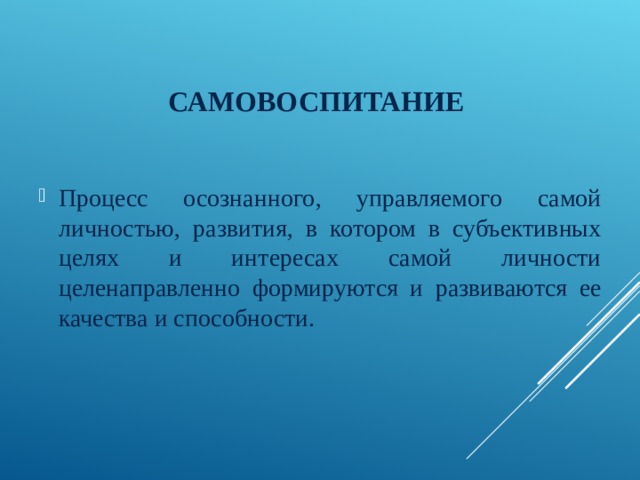 САМОВОСПИТАНИЕ

Процесс осознанного, управляемого самой личностью, развития, в котором в субъективных целях и интересах самой личности целенаправленно формируются и развиваются ее качества и способности.